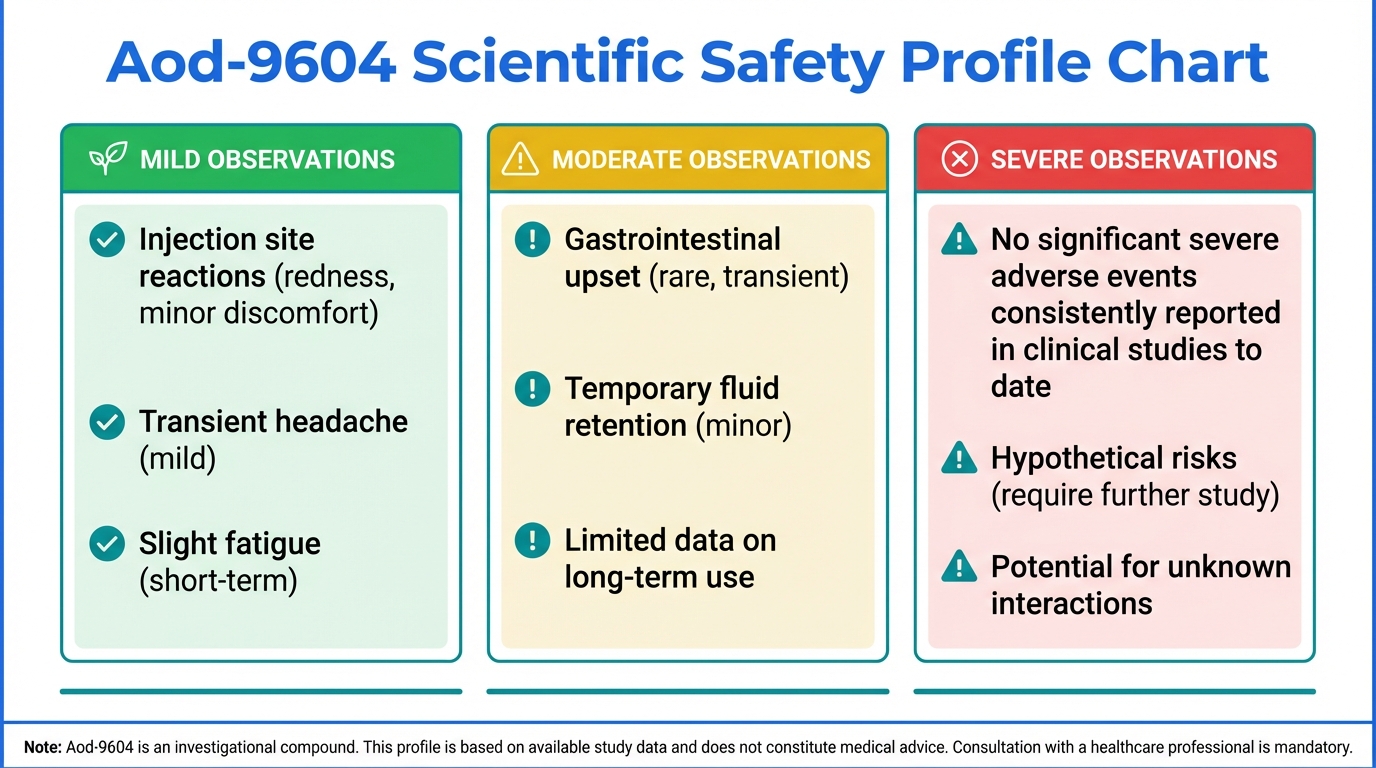 Aod-9604 Scientific Safety Profile Chart

MILD OBSERVATIONS

Injection site reactions (redness, minor discomfort)

Transient headache (mild)

Slight fatigue (short-term)

MODERATE OBSERVATIONS

Gastrointestinal upset (rare, transient)

Temporary fluid retention (minor)

Limited data on long-term use

SEVERE OBSERVATIONS

No significant severe adverse events consistently reported in clinical studies to date

Hypothetical risks (require further study)

Potential for unknown interactions

Note: Aod-9604 is an investigational compound. This profile is based on available study data and does not constitute medical advice. Consultation with a healthcare professional is mandatory.